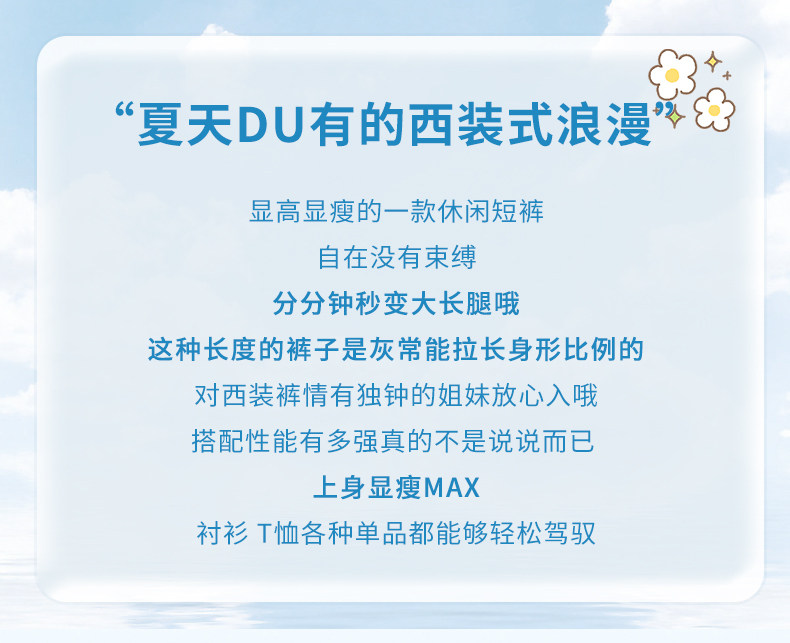 “夏天DU有的西装式浪漫”

显高显瘦的一款休闲短裤

自在没有束缚

分分钟秒变大长腿哦

这种长度的裤子是灰常能拉长身形比例的

对西装裤情有独钟的姐妹放心入哦

搭配性能有多强真的不是说说而已

上身显瘦MAX

衬衫 T恤各种单品都能够轻松驾驭